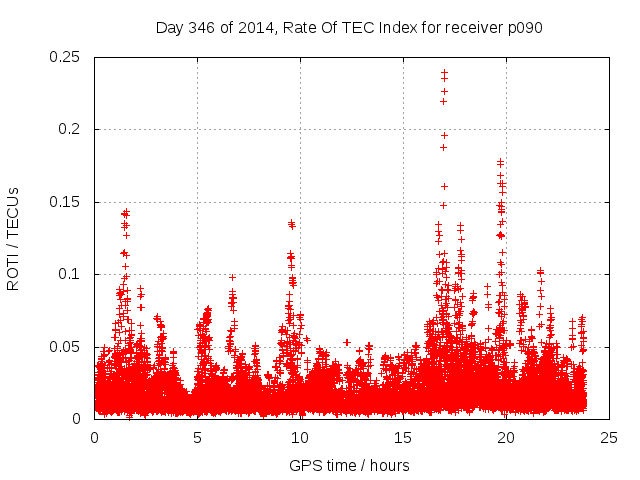 Day 346 of 2014, Rate Of TEC Index for receiver p090

ROTI / TECUs

0.25
0.2
0.15
0.1
0.05
0

0
5
10
15
20
25

GPS time / hours